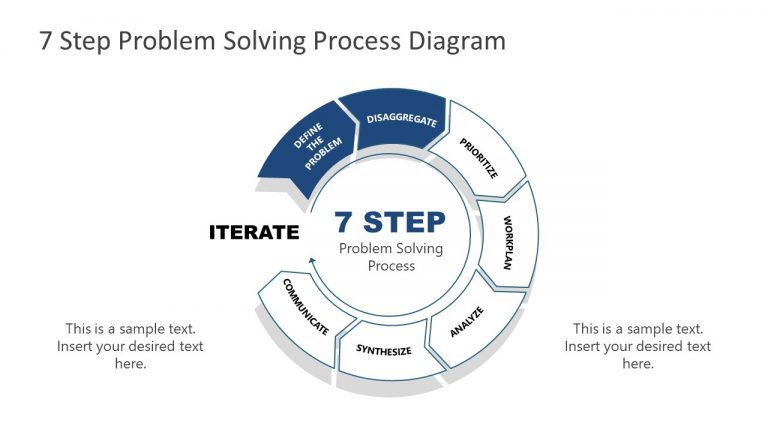 7 Step Problem Solving Process Diagram

DEFINE THE PROBLEM

DISAGGREGATE

PRIORITIZE

WORKPLAN

ANALYZE

SYNTHESIZE

COMMUNICATE

ITERATE

7 STEP
Problem Solving Process

This is a sample text. Insert your desired text here.

This is a sample text. Insert your desired text here.